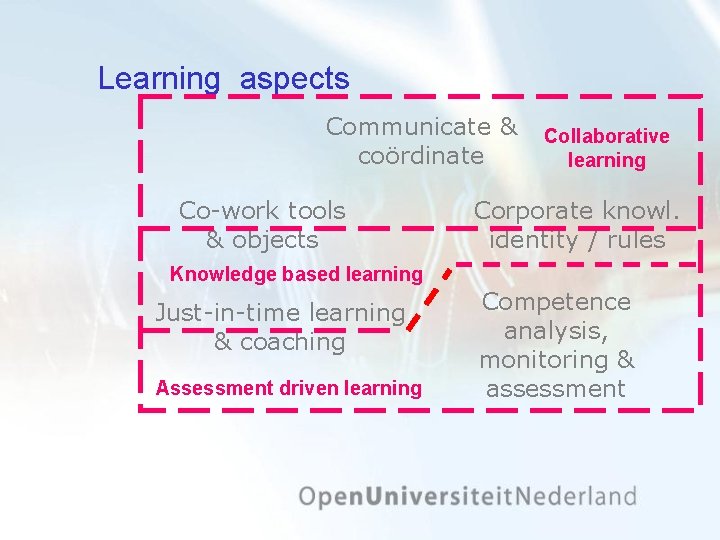 Learning aspects

Communicate & coördinate

Collaborative learning

Co-work tools & objects

Corporate knowl. identity / rules

Knowledge based learning

Just-in-time learning & coaching

Competence analysis, monitoring & assessment

Assessment driven learning

OpenUniversiteitNederland